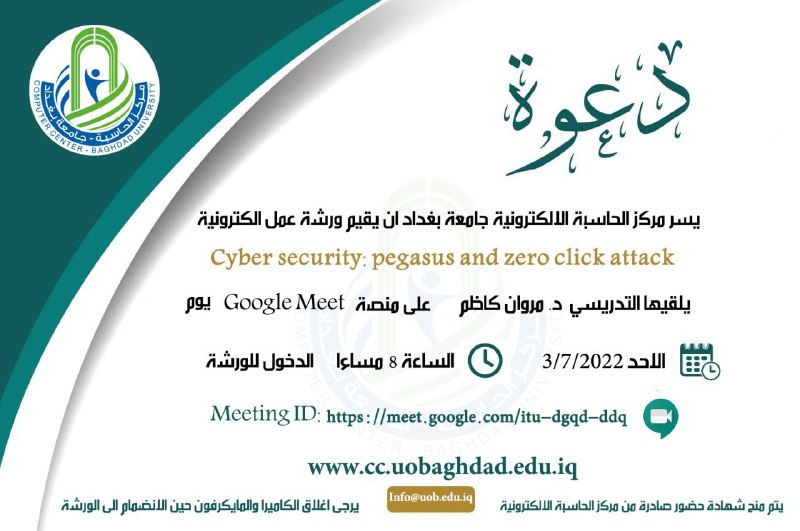 مركز الحاسبة - جامعة بغداد
COMPUTER CENTER - BAGHDAD UNIVERSITY

دعوة

يسر مركز الحاسبة الالكترونية جامعة بغداد ان يقيم ورشة عمل الكترونية

Cyber security: pegasus and zero click attack

يلقيها التدريسي د. مروان كاظم على منصة Google Meet يوم

الاحد 3/7/2022 الساعة 8 مساءا الدخول للورشة

Meeting ID: https://meet.google.com/itu-dgqd-ddq

www.cc.uobaghdad.edu.iq

يتم منح شهادة حضور صادرة من مركز الحاسبة الالكترونية

Info@uob.edu.iq

يرجى اغلاق الكاميرا والمايكرفون حين الانضمام الى الورشة